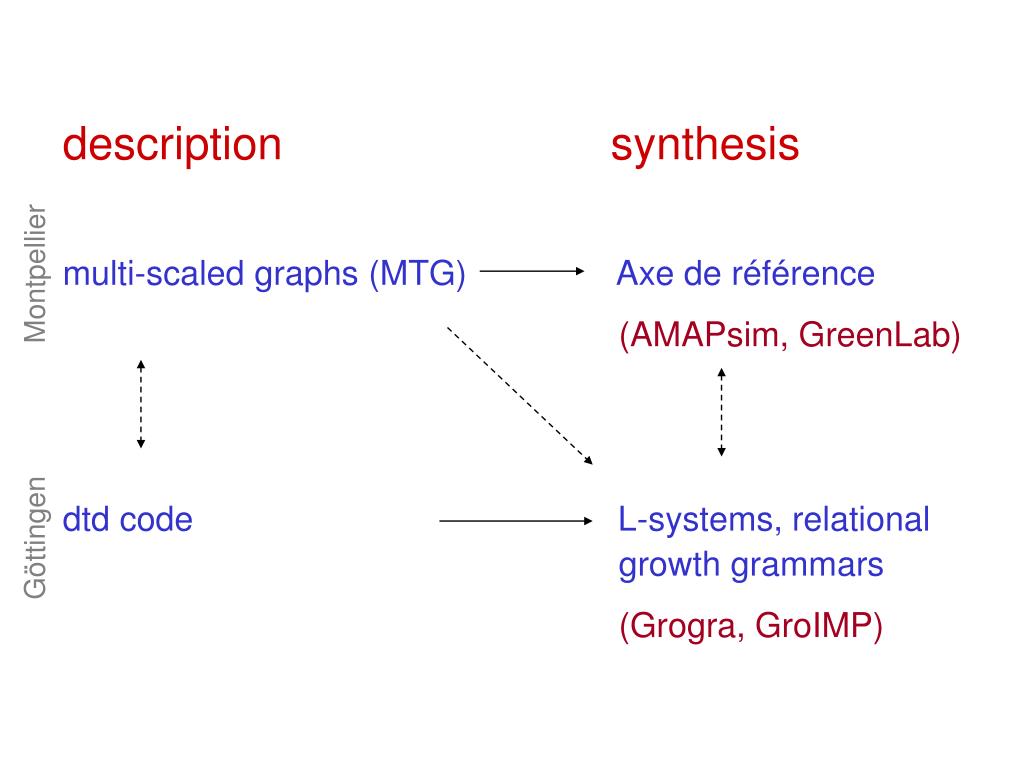 description

synthesis

Montpellier

multi-scaled graphs (MTG)

Axe de référence

(AMAPsim, GreenLab)

Göttingen

dtd code

L-systems, relational growth grammars

(Grogra, GroIMP)